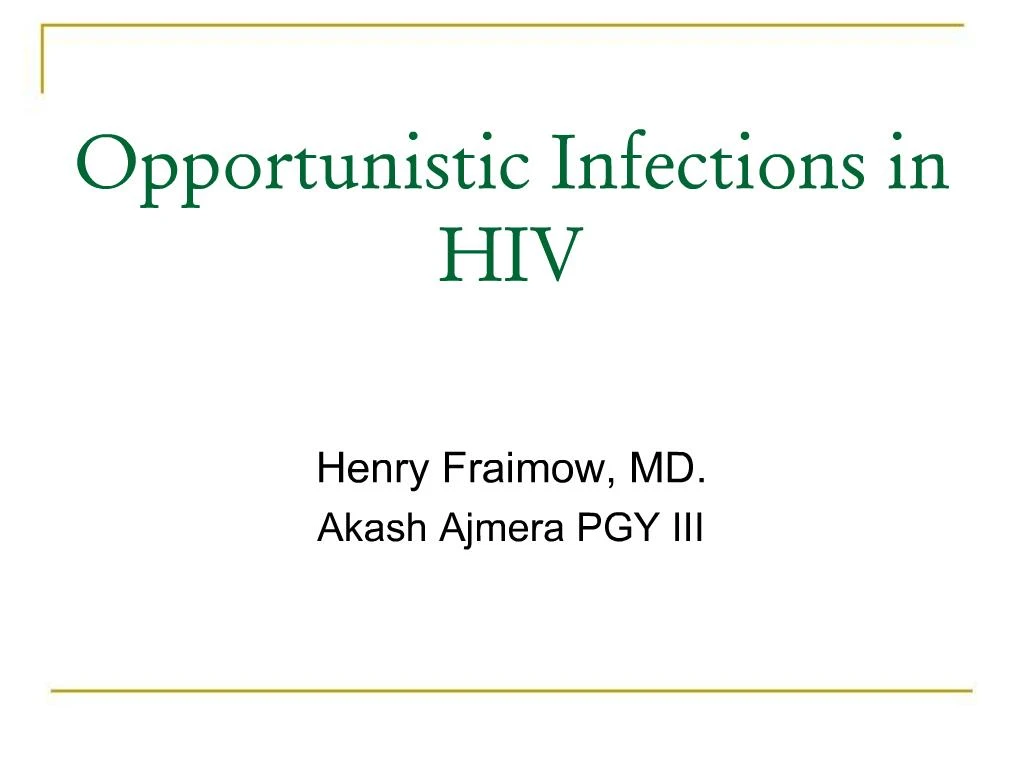 Opportunistic Infections in HIV

Henry Fraimow, MD.
Akash Ajmera PGY III